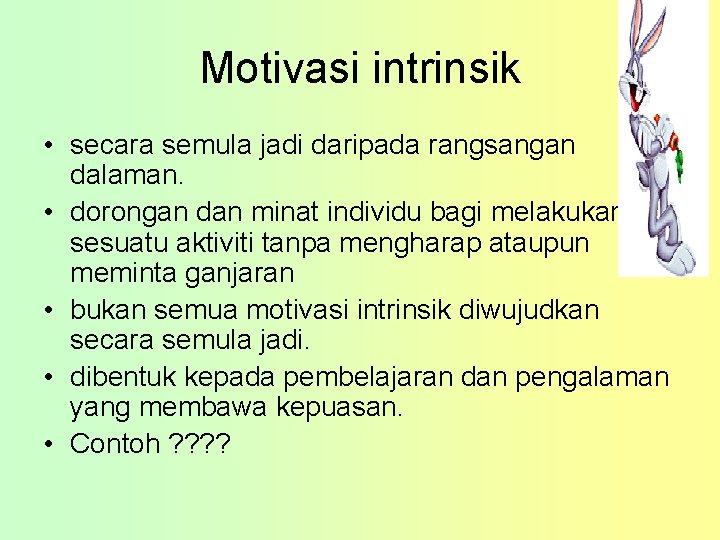 Motivasi intrinsik

• secara semula jadi daripada rangsangan dalaman.
• dorongan dan minat individu bagi melakukan sesuatu aktiviti tanpa mengharap ataupun meminta ganjaran
• bukan semua motivasi intrinsik diwujudkan secara semula jadi.
• dibentuk kepada pembelajaran dan pengalaman yang membawa kepuasan.
• Contoh ????